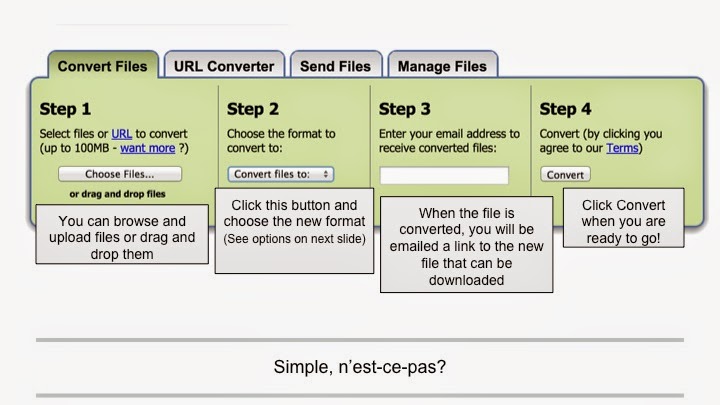 Convert Files
URL Converter
Send Files
Manage Files

Step 1
Select files or URL to convert (up to 100MB - want more ?)
Choose Files...
or drag and drop files

You can browse and upload files or drag and drop them

Step 2
Choose the format to convert to:
Convert files to:

Click this button and choose the new format (See options on next slide)

Step 3
Enter your email address to receive converted files:

When the file is converted, you will be emailed a link to the new file that can be downloaded

Step 4
Convert (by clicking you agree to our Terms)
Convert

Click Convert when you are ready to go!

Simple, n'est-ce-pas?